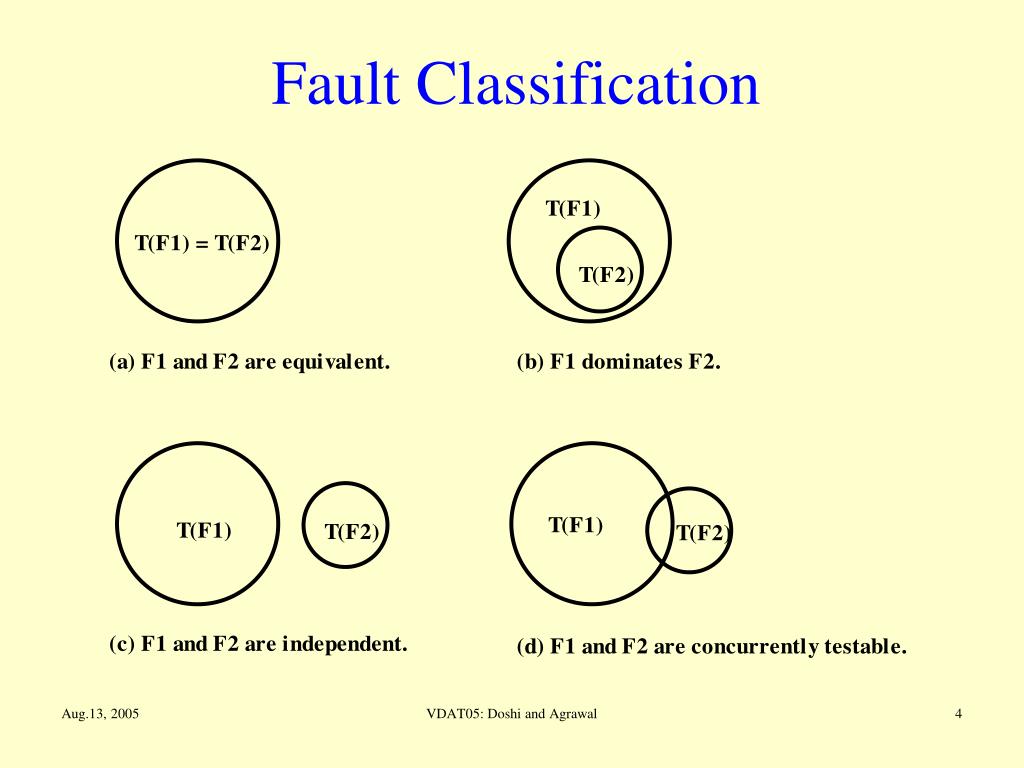 Fault Classification

T(F1) = T(F2)

(a) F1 and F2 are equivalent.

T(F1)

T(F2)

(b) F1 dominates F2.

T(F1)

T(F2)

(c) F1 and F2 are independent.

T(F1)

T(F2)

(d) F1 and F2 are concurrently testable.

Aug.13, 2005

VDAT05: Doshi and Agrawal

4